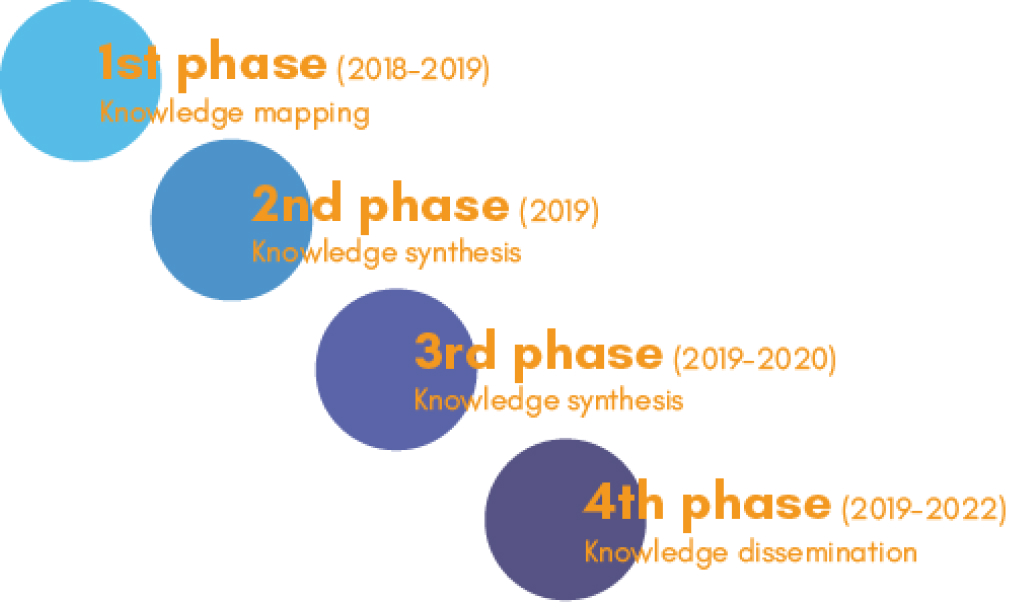 1st phase (2018-2019)
Knowledge mapping

2nd phase (2019)
Knowledge synthesis

3rd phase (2019-2020)
Knowledge synthesis

4th phase (2019-2022)
Knowledge dissemination